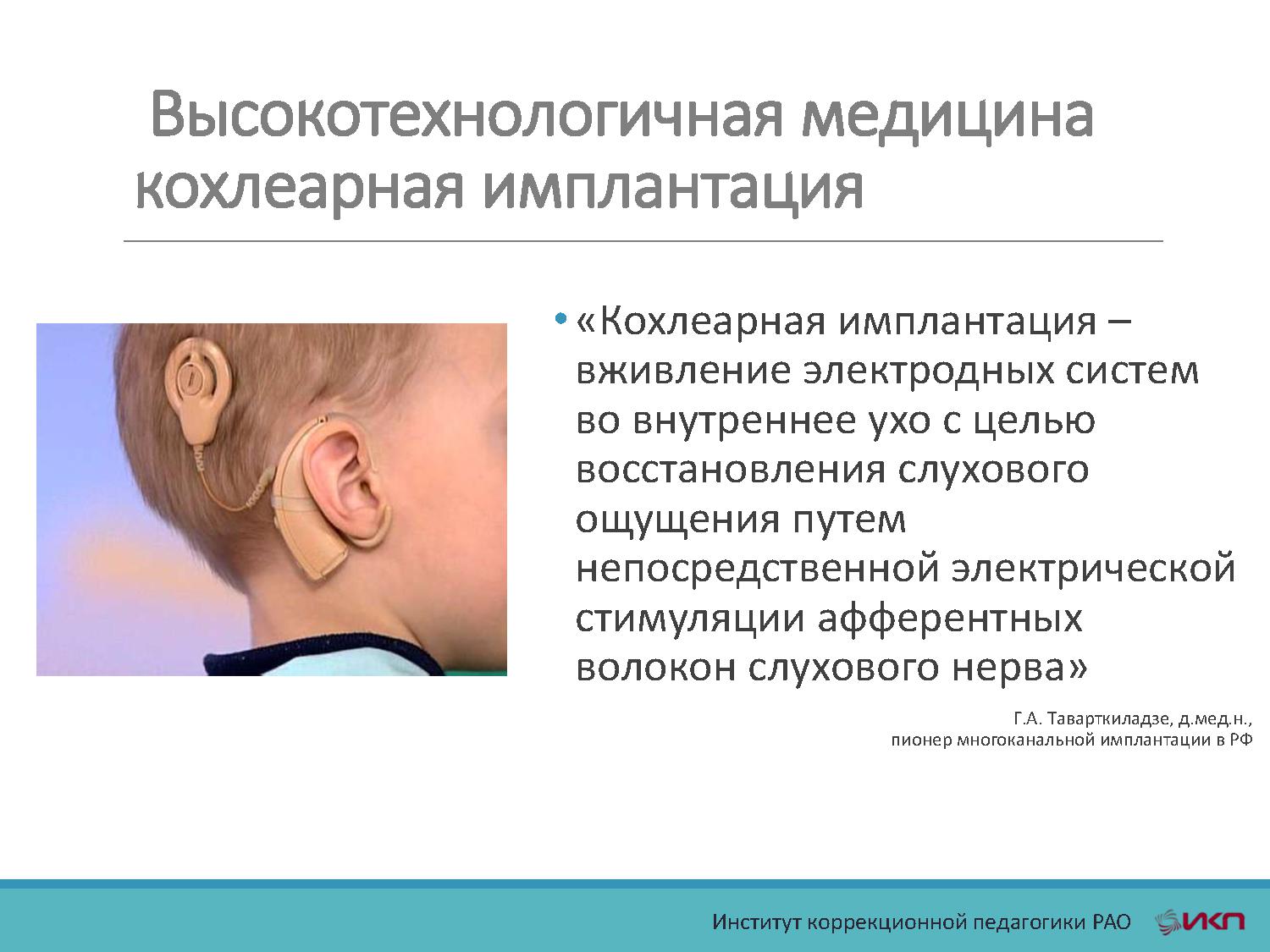 Высокотехнологичная медицина кохлеарная имплантация

• «Кохлеарная имплантация – вживление электродных систем во внутреннее ухо с целью восстановления слухового ощущения путем непосредственной электрической стимуляции афферентных волокон слухового нерва»

Г.А. Таварткиладзе, д.мед.н., пионер многоканальной имплантации в РФ

Институт коррекционной педагогики РАО ИКП